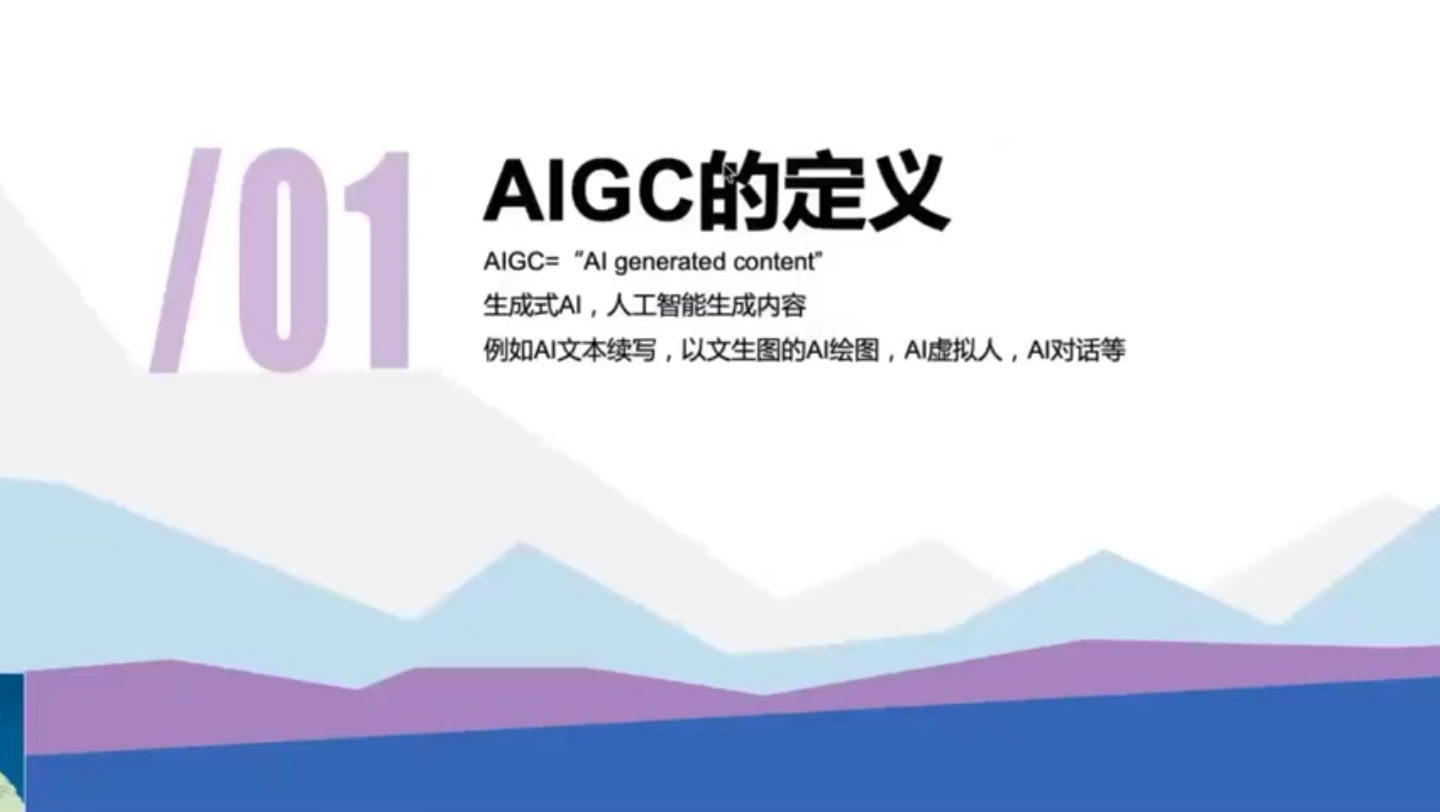 /01

AIGC的定义

AIGC=“AI generated content”

生成式AI，人工智能生成内容

例如AI文本续写，以文生图的AI绘图，AI虚拟人，AI对话等